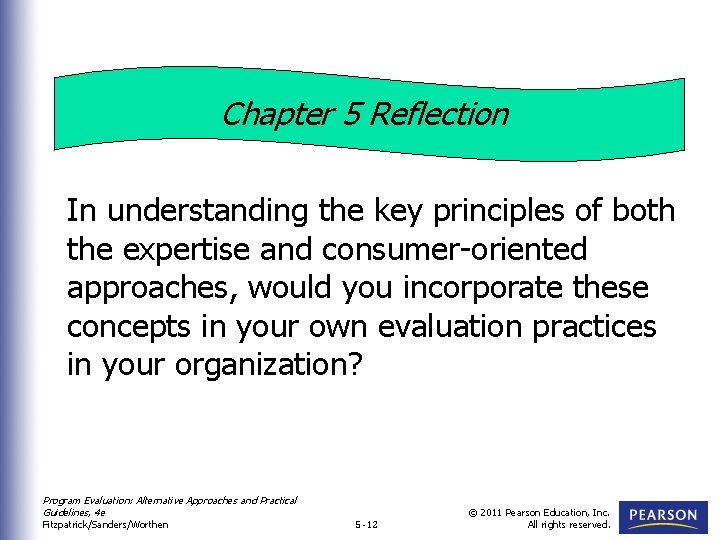 Chapter 5 Reflection

In understanding the key principles of both the expertise and consumer-oriented approaches, would you incorporate these concepts in your own evaluation practices in your organization?

Program Evaluation: Alternative Approaches and Practical Guidelines, 4e
Fitzpatrick/Sanders/Worthen

5-12

© 2011 Pearson Education, Inc. All rights reserved.

PEARSON